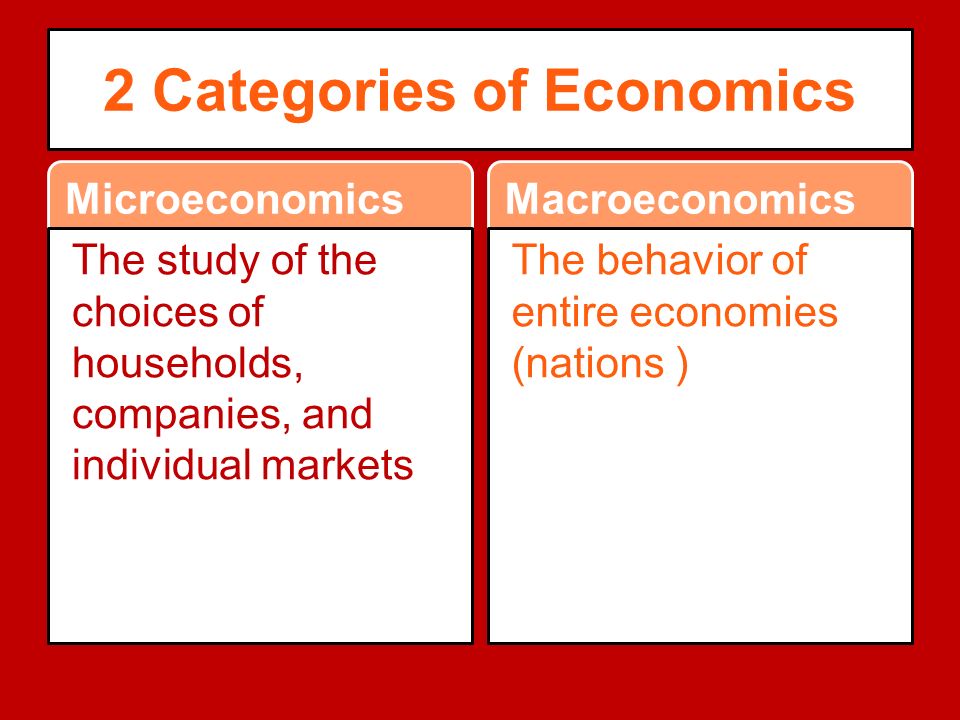 2 Categories of Economics

Microeconomics

The study of the choices of households, companies, and individual markets

Macroeconomics

The behavior of entire economies (nations )